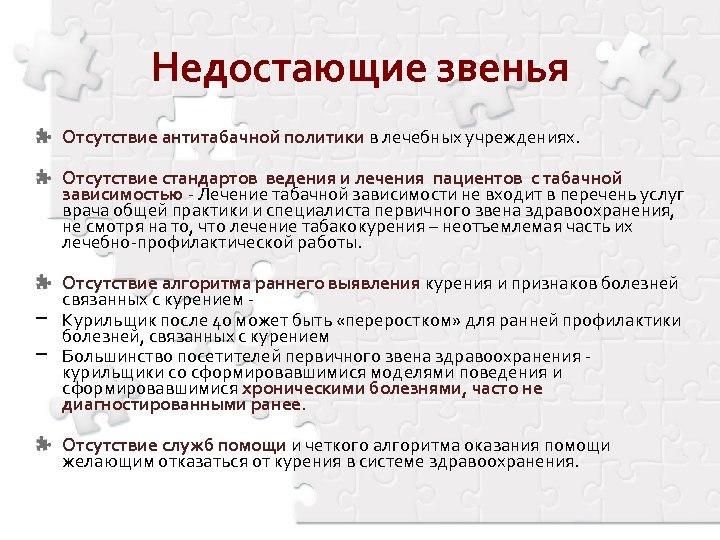 Недостающие звенья

Отсутствие антитабачной политики в лечебных учреждениях.

Отсутствие стандартов ведения и лечения пациентов с табачной зависимостью - Лечение табачной зависимости не входит в перечень услуг врача общей практики и специалиста первичного звена здравоохранения, не смотря на то, что лечение табакокурения – неотъемлемая часть их лечебно-профилактической работы.

Отсутствие алгоритма раннего выявления курения и признаков болезней связанных с курением -

– Курильщик после 40 может быть «переростком» для ранней профилактики болезней, связанных с курением

– Большинство посетителей первичного звена здравоохранения - курильщики со сформировавшимися моделями поведения и сформировавшимися хроническими болезнями, часто не диагностированными ранее.

Отсутствие служб помощи и четкого алгоритма оказания помощи желающим отказаться от курения в системе здравоохранения.